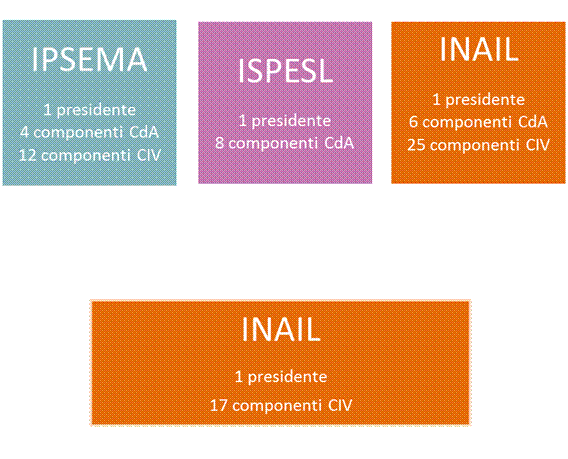 IPSEMA

1 presidente
4 componenti CdA
12 componenti CIV

ISPESL

1 presidente
8 componenti CdA

INAIL

1 presidente
6 componenti CdA
25 componenti CIV

INAIL

1 presidente
17 componenti CIV